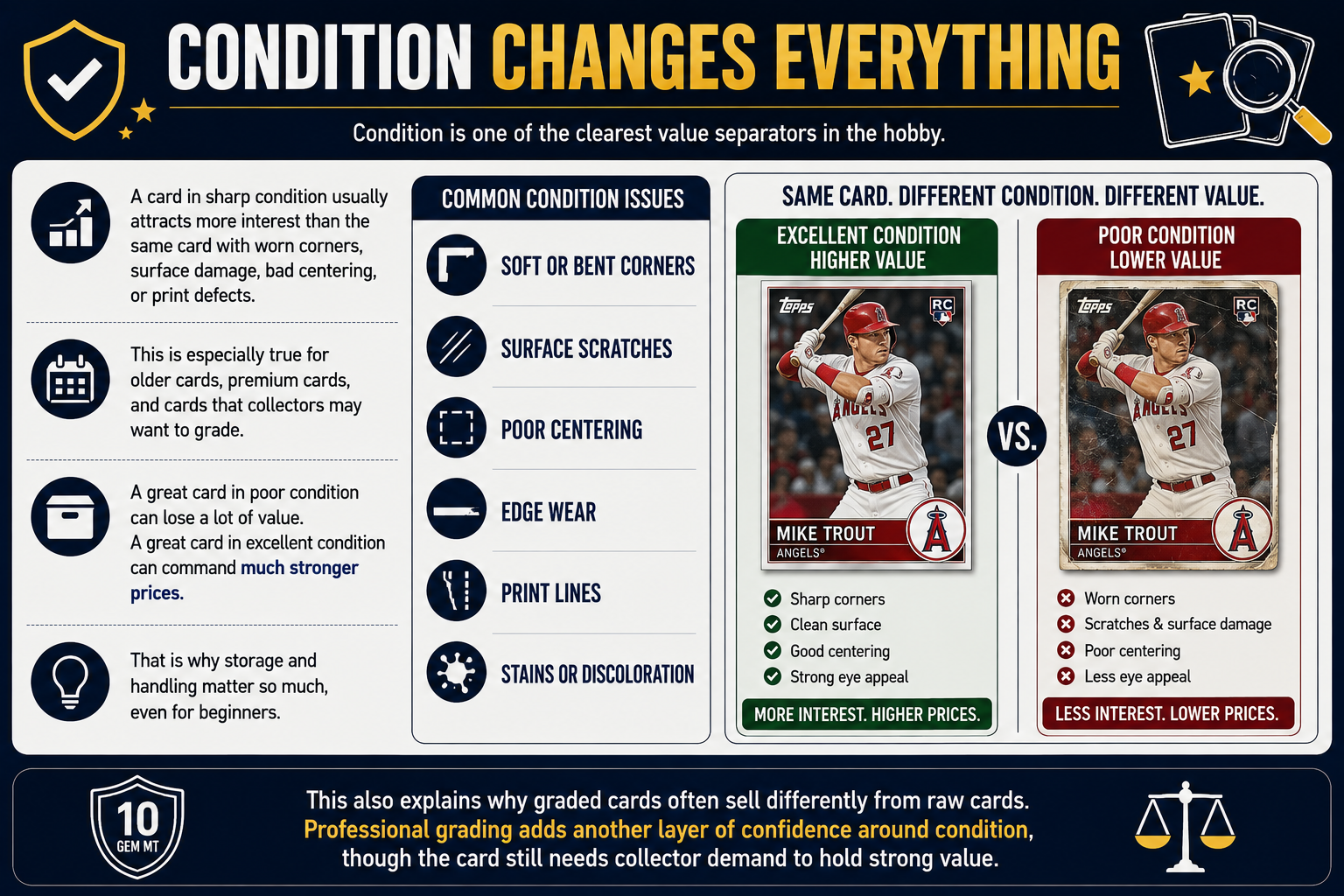 CONDITION CHANGES EVERYTHING

Condition is one of the clearest value separators in the hobby.

A card in sharp condition usually attracts more interest than the same card with worn corners, surface damage, bad centering, or print defects.

This is especially true for older cards, premium cards, and cards that collectors may want to grade.

A great card in poor condition can lose a lot of value.
A great card in excellent condition can command much stronger prices.

That is why storage and handling matter so much, even for beginners.

COMMON CONDITION ISSUES

SOFT OR BENT CORNERS

SURFACE SCRATCHES

POOR CENTERING

EDGE WEAR

PRINT LINES

STAINS OR DISCOLORATION

SAME CARD. DIFFERENT CONDITION. DIFFERENT VALUE.

EXCELLENT CONDITION
HIGHER VALUE

Topps RC
ANGELS 27
MIKE TROUT
ANGELS®
A

Sharp corners
Clean surface
Good centering
Strong eye appeal

MORE INTEREST. HIGHER PRICES.

VS.

POOR CONDITION
LOWER VALUE

Topps RC
ANGELS 27
MIKE TROUT
ANGELS®
A

Worn corners
Scratches & surface damage
Poor centering
Less eye appeal

LESS INTEREST. LOWER PRICES.

10
GEM MT

This also explains why graded cards often sell differently from raw cards.
Professional grading adds another layer of confidence around condition, though the card still needs collector demand to hold strong value.